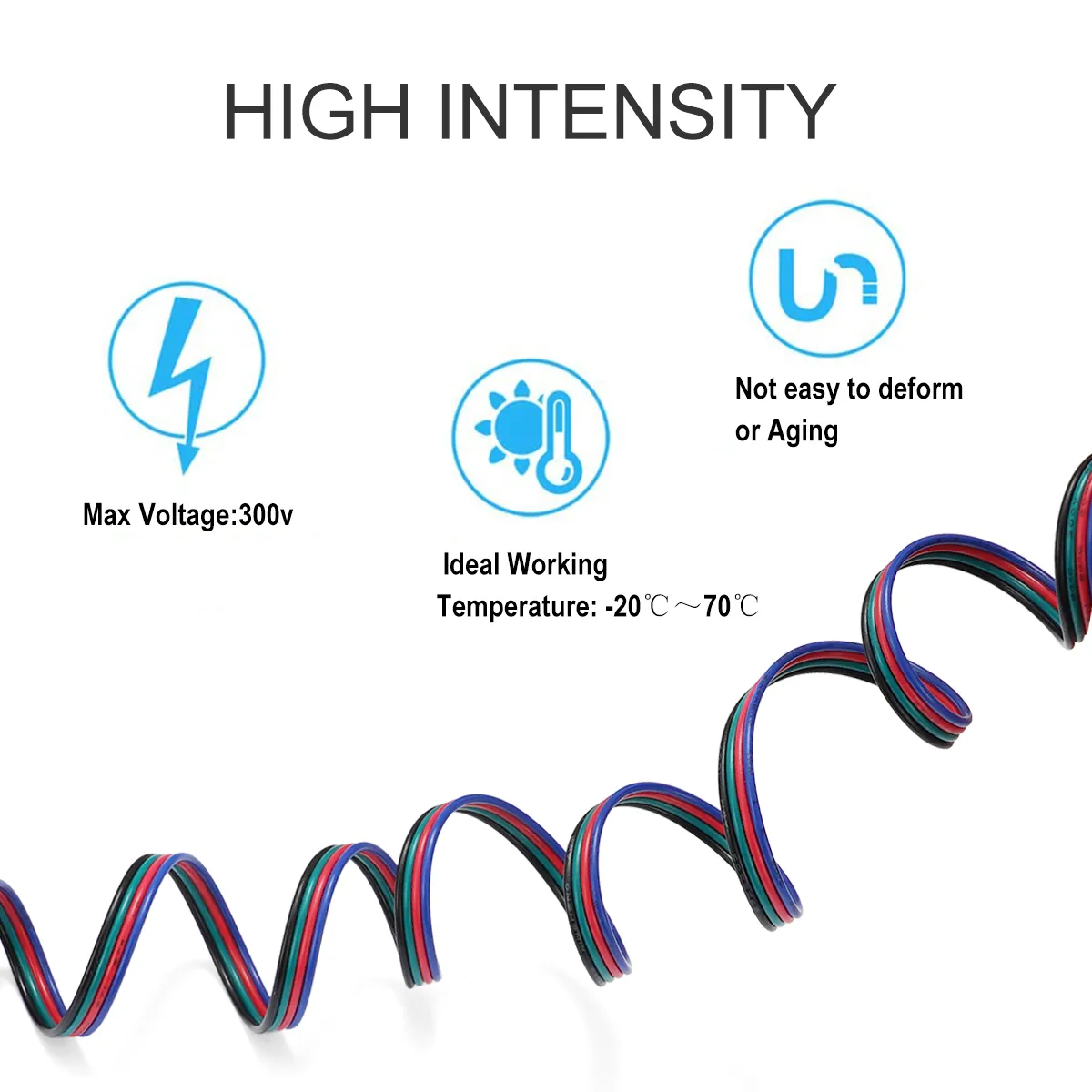 HIGH INTENSITY

Max Voltage:300v

Ideal Working Temperature: -20℃～70℃

Not easy to deform or Aging